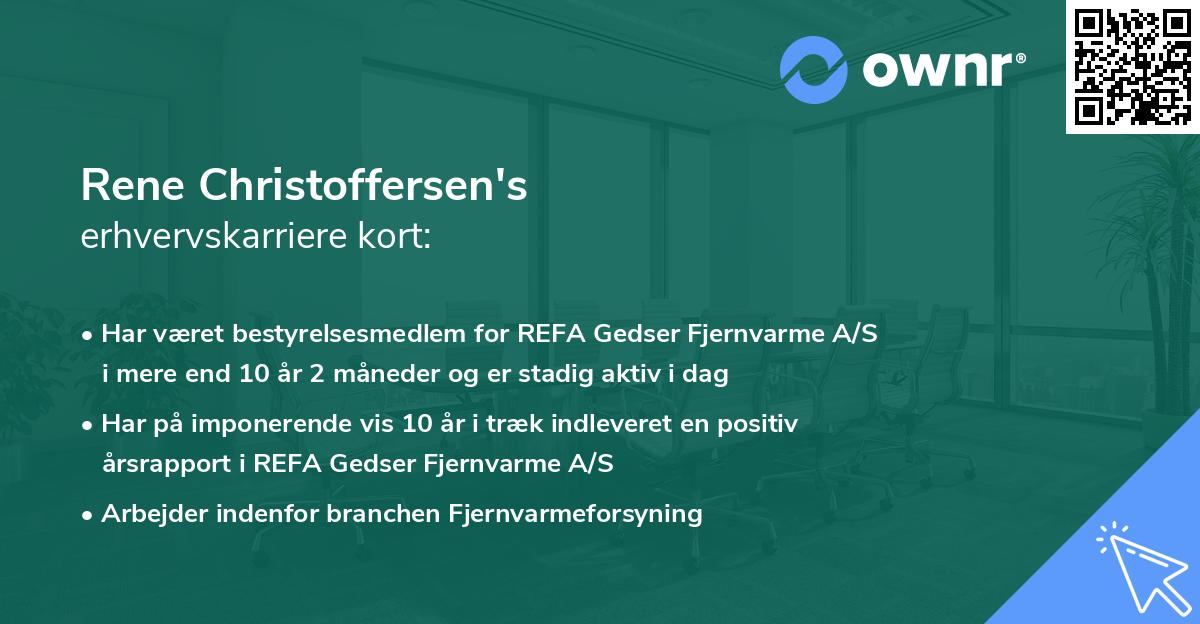 ownr®

Rene Christoffersen's
erhvervskarriere kort:

• Har været bestyrelsesmedlem for REFA Gedser Fjernvarme A/S i mere end 10 år 2 måneder og er stadig aktiv i dag

• Har på imponerende vis 10 år i træk indleveret en positiv årsrapport i REFA Gedser Fjernvarme A/S

• Arbejder indenfor branchen Fjernvarmeforsyning